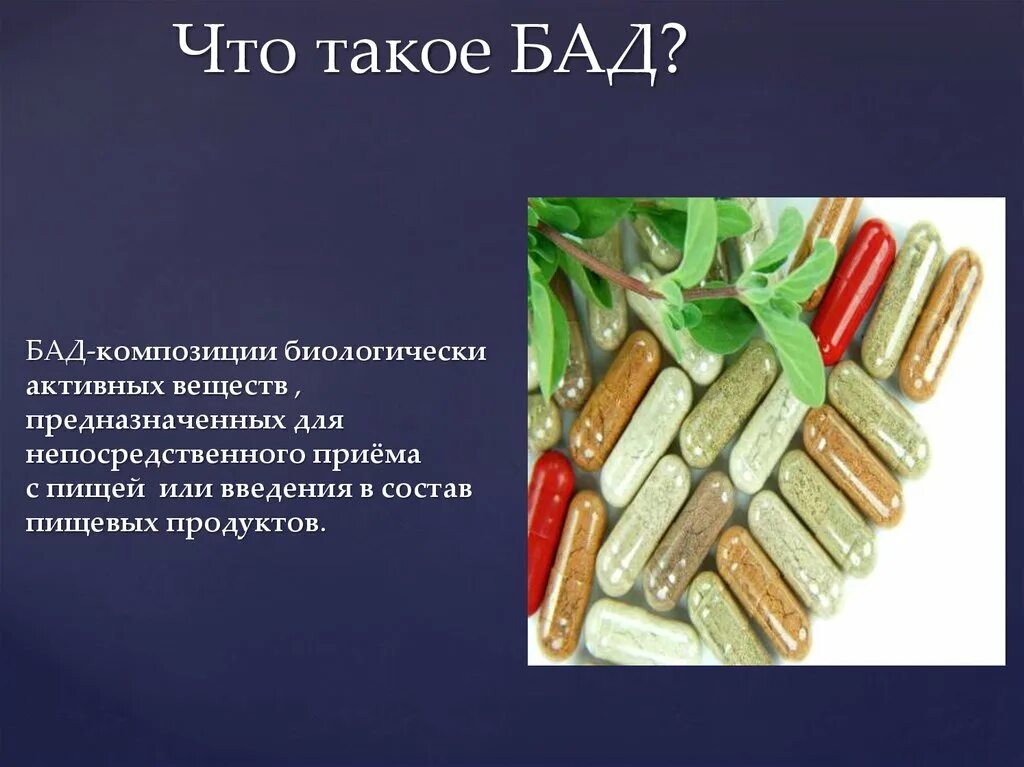 Что такое БАД?

БАД-композиции биологически активных веществ , предназначенных для непосредственного приёма с пищей или введения в состав пищевых продуктов.